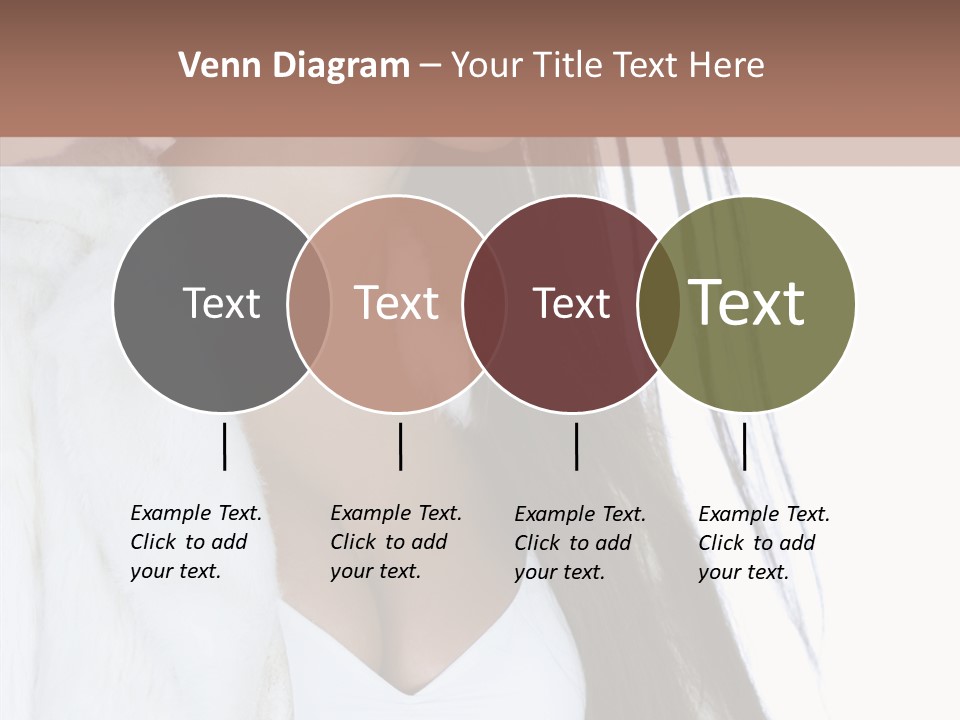 Venn Diagram – Your Title Text Here

Text

Text

Text

Text

Example Text. Click to add your text.

Example Text. Click to add your text.

Example Text. Click to add your text.

Example Text. Click to add your text.